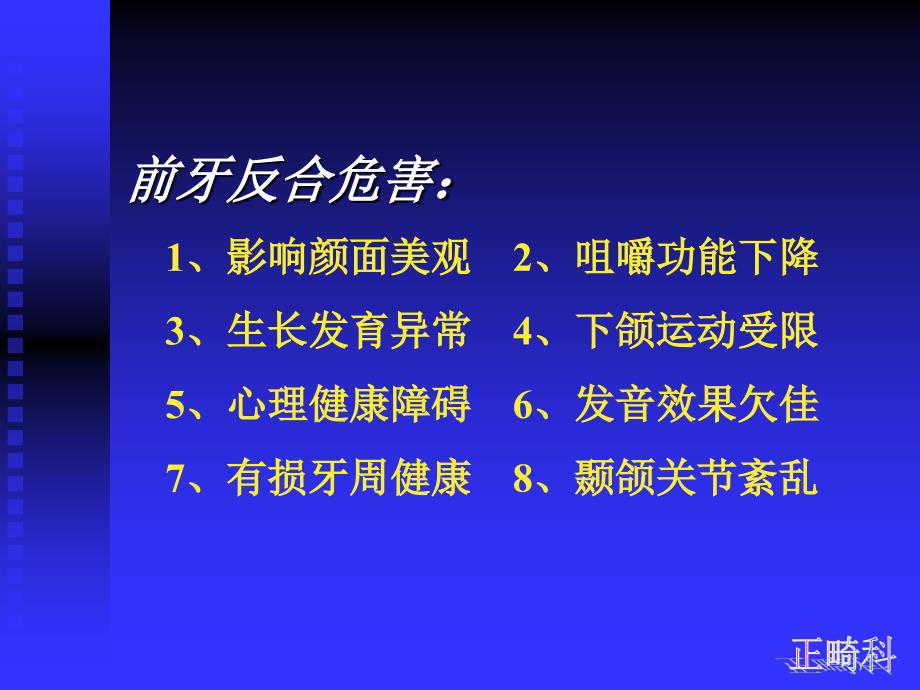 前牙反合危害：

1、影响颜面美观　2、咀嚼功能下降

3、生长发育异常　4、下颌运动受限

5、心理健康障碍　6、发音效果欠佳

7、有损牙周健康　8、颞颌关节紊乱

正畸科